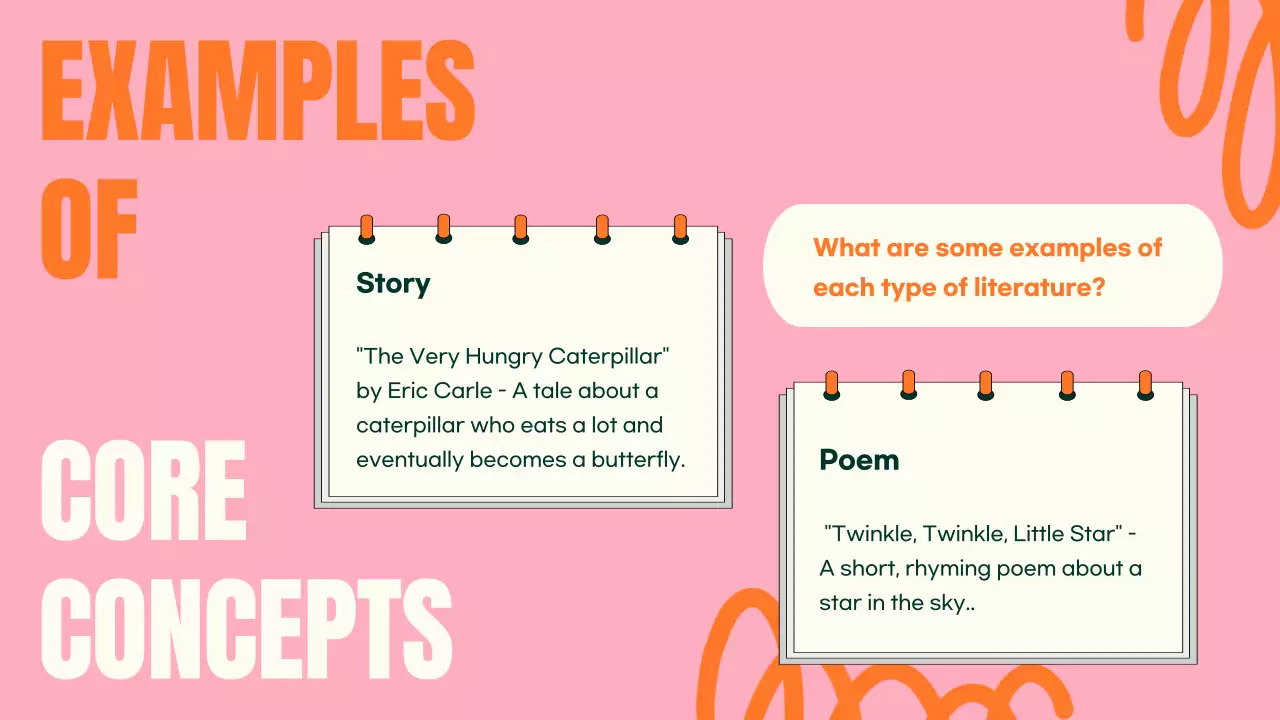 EXAMPLES OF

CORE CONCEPTS

Story

"The Very Hungry Caterpillar" by Eric Carle - A tale about a caterpillar who eats a lot and eventually becomes a butterfly.

What are some examples of each type of literature?

Poem

"Twinkle, Twinkle, Little Star" - A short, rhyming poem about a star in the sky..